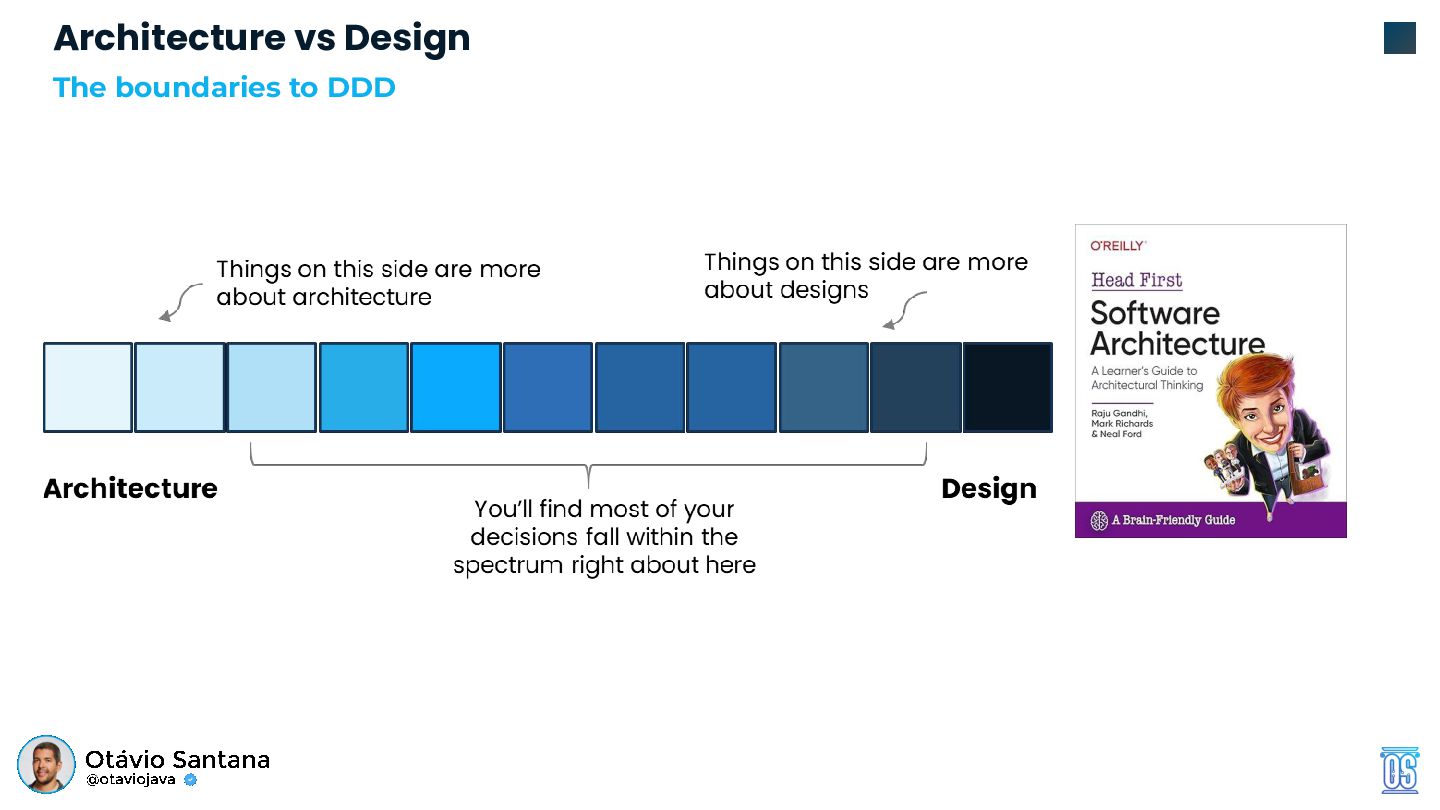 Architecture vs Design

The boundaries to DDD

Things on this side are more about architecture

Things on this side are more about designs

Architecture

Design

You'll find most of your decisions fall within the spectrum right about here

O'REILLY

Head First

Software Architecture

A Learner's Guide to Architectural Thinking

Raju Gandhi, Mark Richards & Neal Ford

A Brain-Friendly Guide

Otávio Santana
@otaviojava

OS